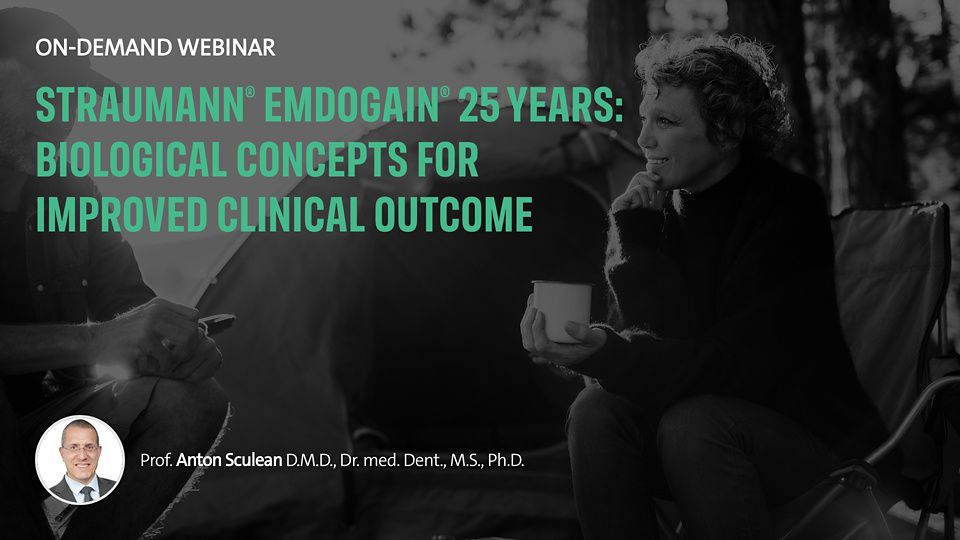 ON-DEMAND WEBINAR

STRAUMANN® EMDOGAIN® 25 YEARS: BIOLOGICAL CONCEPTS FOR IMPROVED CLINICAL OUTCOME

Prof. Anton Sculean D.M.D., Dr. med. Dent., M.S., Ph.D.